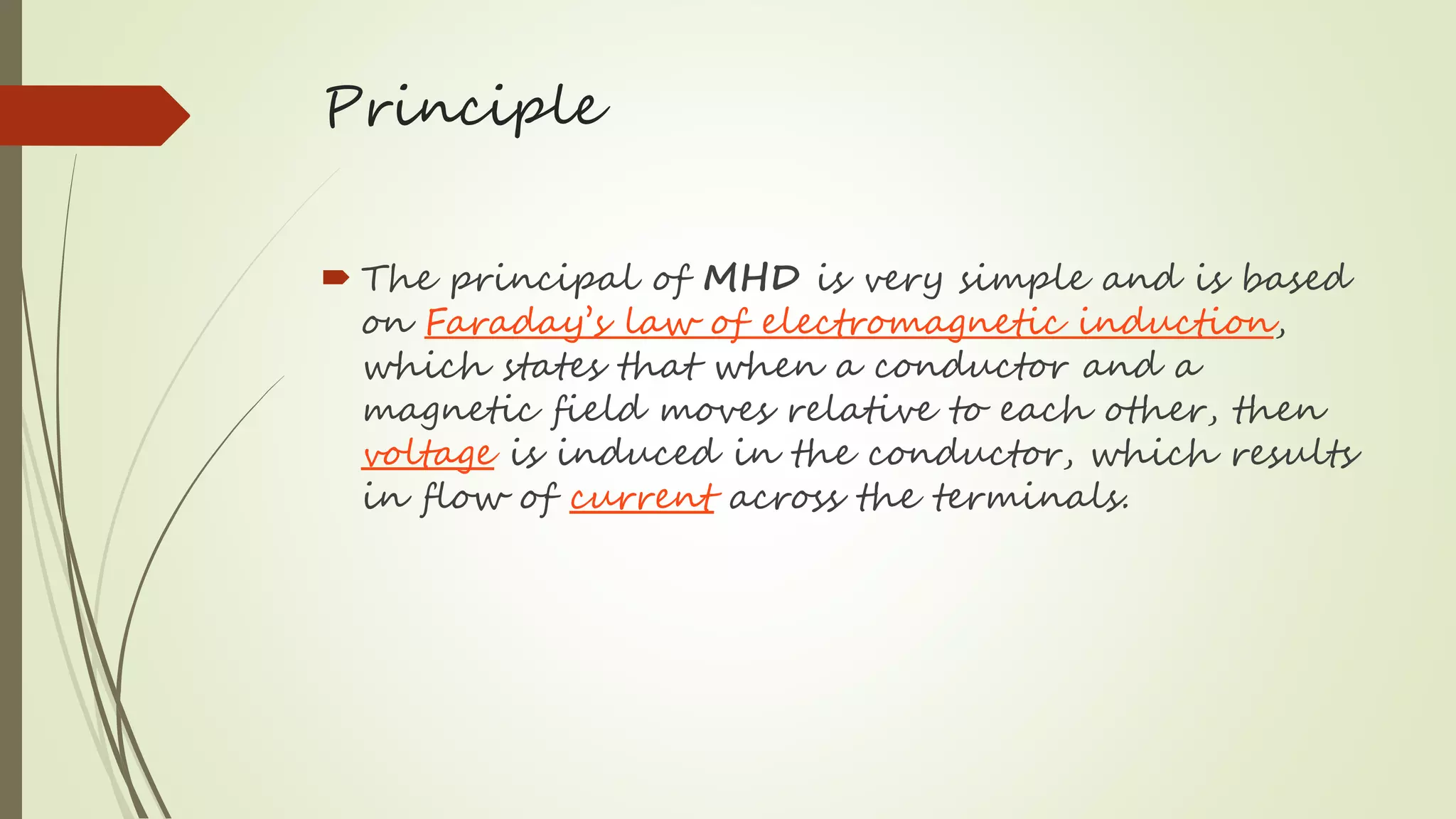 Principle

The principal of MHD is very simple and is based on Faraday's law of electromagnetic induction, which states that when a conductor and a magnetic field moves relative to each other, then voltage is induced in the conductor, which results in flow of current across the terminals.